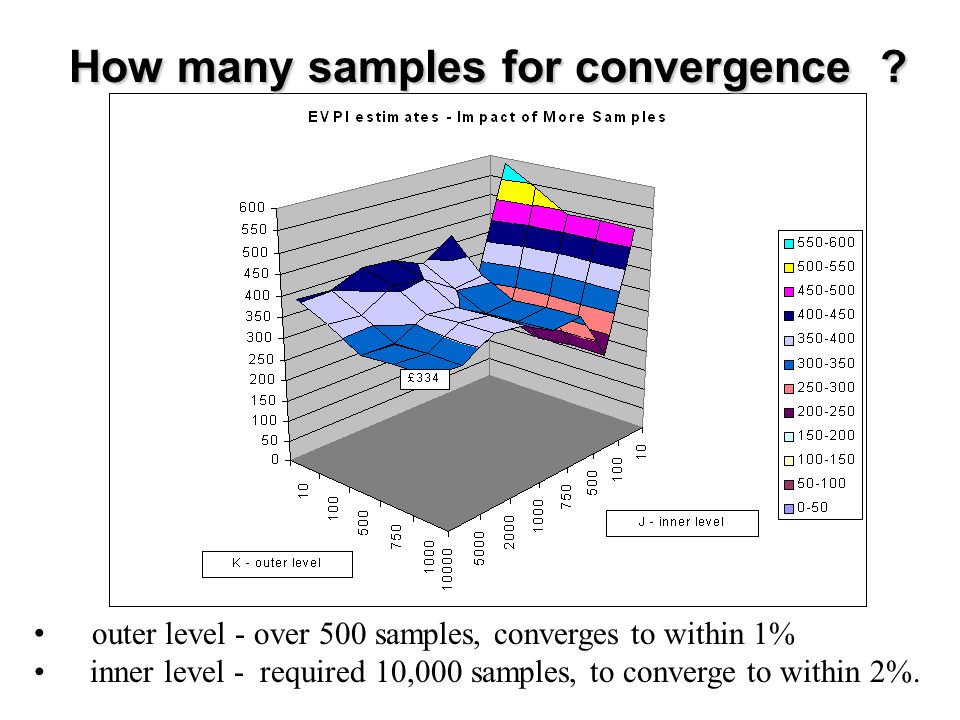 How many samples for convergence ?

EVPI estimates - Impact of More Samples

600
550
500
450
400
350
300
250
200
150
100
50
0

£334

10
100
500
750
1000
10000

5000
2000
1000
750
500
100
10

K - outer level

J - inner level

550-600
500-550
450-500
400-450
350-400
300-350
250-300
200-250
150-200
100-150
50-100
0-50

• outer level - over 500 samples, converges to within 1%
• inner level - required 10,000 samples, to converge to within 2%.